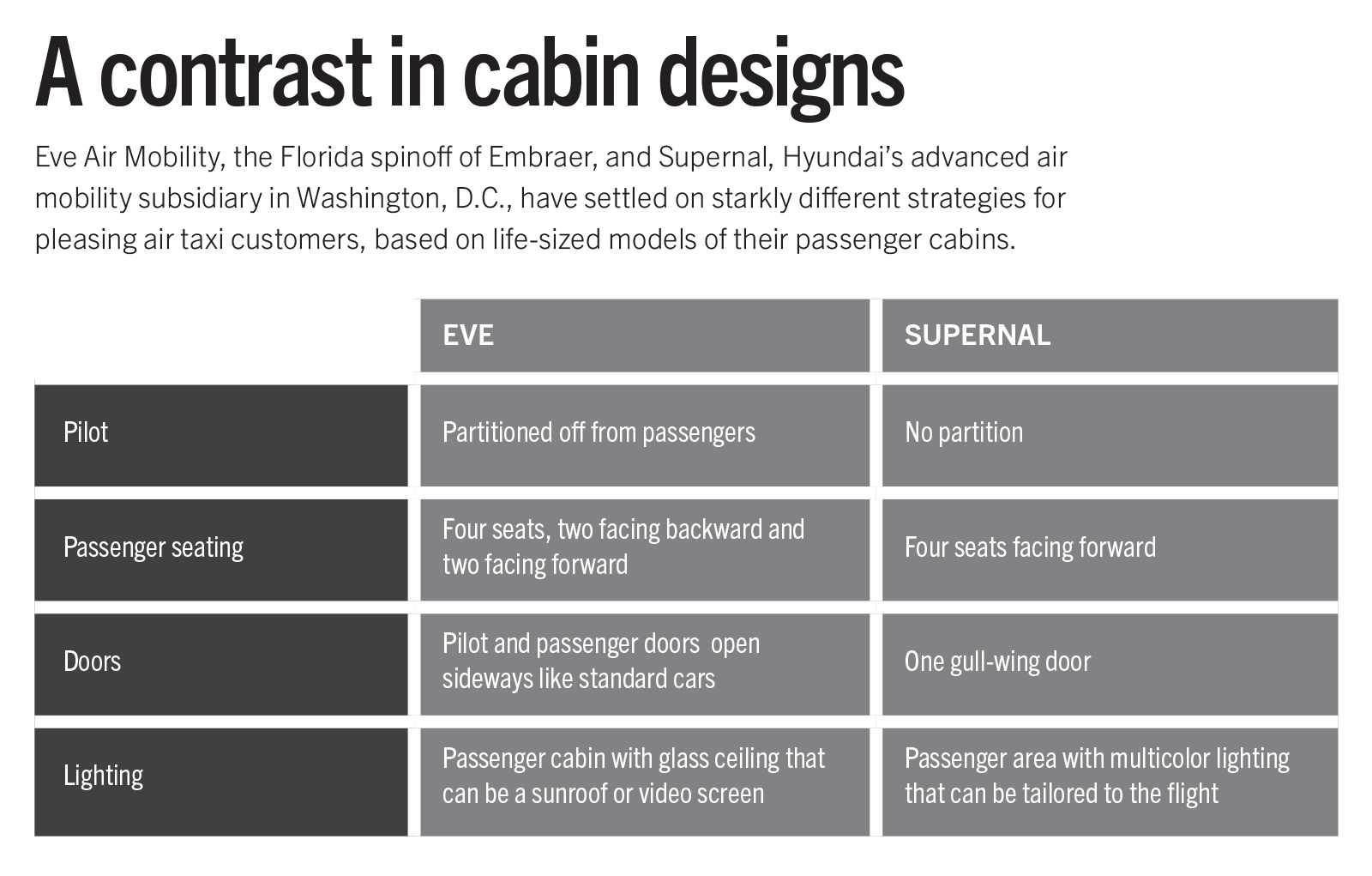 A contrast in cabin designs

Eve Air Mobility, the Florida spinoff of Embraer, and Supernal, Hyundai's advanced air mobility subsidiary in Washington, D.C., have settled on starkly different strategies for pleasing air taxi customers, based on life-sized models of their passenger cabins.

| | EVE | SUPERNAL |
|---|---|---|
| Pilot | Partitioned off from passengers | No partition |
| Passenger seating | Four seats, two facing backward and two facing forward | Four seats facing forward |
| Doors | Pilot and passenger doors open sideways like standard cars | One gull-wing door |
| Lighting | Passenger cabin with glass ceiling that can be a sunroof or video screen | Passenger area with multicolor lighting that can be tailored to the flight |